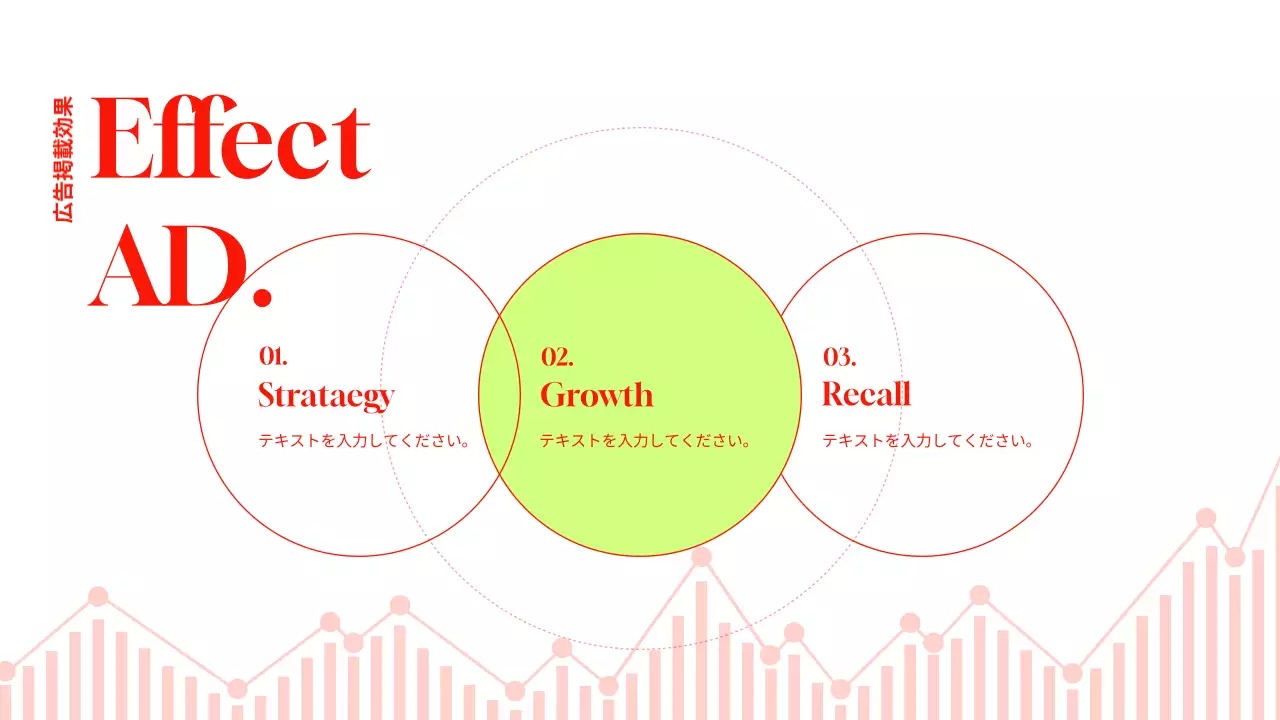 広告掲載効果

Effect AD.

01.
Strataegy
テキストを入力してください。

02.
Growth
テキストを入力してください。

03.
Recall
テキストを入力してください。